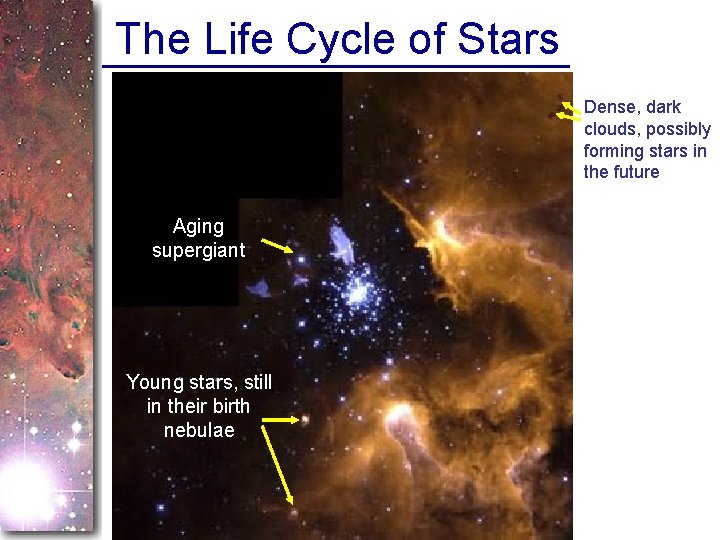 The Life Cycle of Stars

Dense, dark clouds, possibly forming stars in the future

Aging supergiant

Young stars, still in their birth nebulae